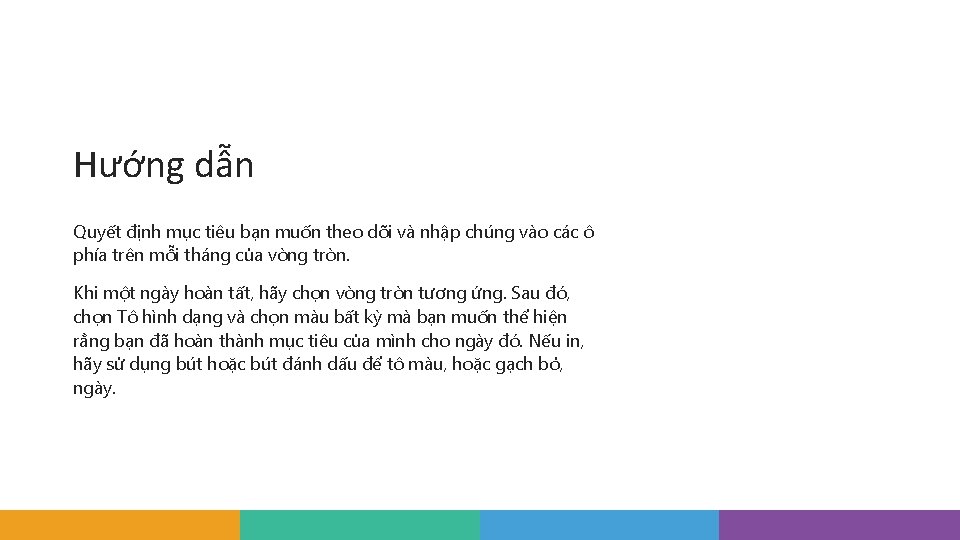 Hướng dẫn

Quyết định mục tiêu bạn muốn theo dõi và nhập chúng vào các ô phía trên mỗi tháng của vòng tròn.

Khi một ngày hoàn tất, hãy chọn vòng tròn tương ứng. Sau đó, chọn Tô hình dạng và chọn màu bất kỳ mà bạn muốn thể hiện rằng bạn đã hoàn thành mục tiêu của mình cho ngày đó. Nếu in, hãy sử dụng bút hoặc bút đánh dấu để tô màu, hoặc gạch bỏ, ngày.